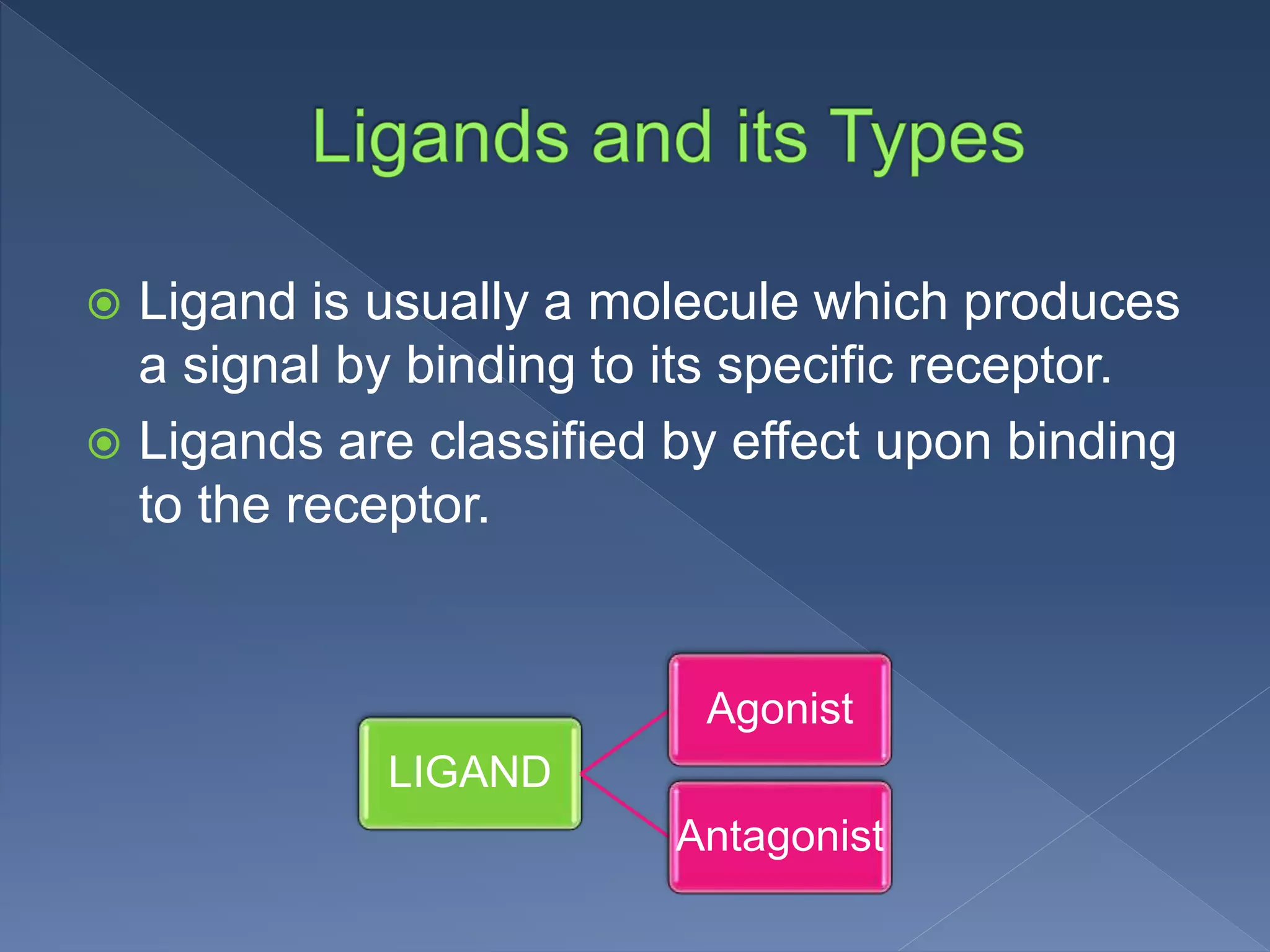 Ligands and its Types

Ligand is usually a molecule which produces a signal by binding to its specific receptor.

Ligands are classified by effect upon binding to the receptor.

LIGAND

Agonist

Antagonist